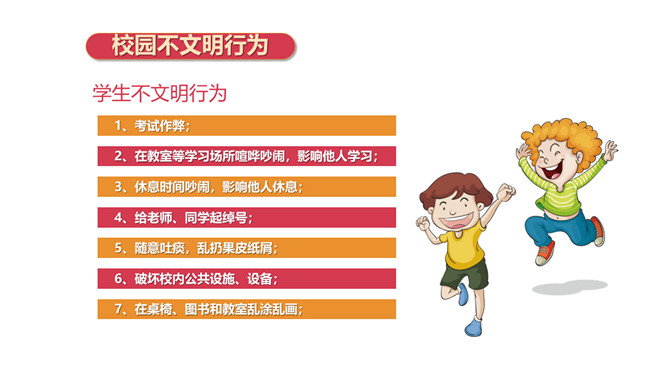 校园不文明行为

学生不文明行为

1、考试作弊；

2、在教室等学习场所喧哗吵闹，影响他人学习；

3、休息时间吵闹，影响他人休息；

4、给老师、同学起绰号；

5、随意吐痰，乱扔果皮纸屑；

6、破坏校内公共设施、设备；

7、在桌椅、图书和教室乱涂乱画；